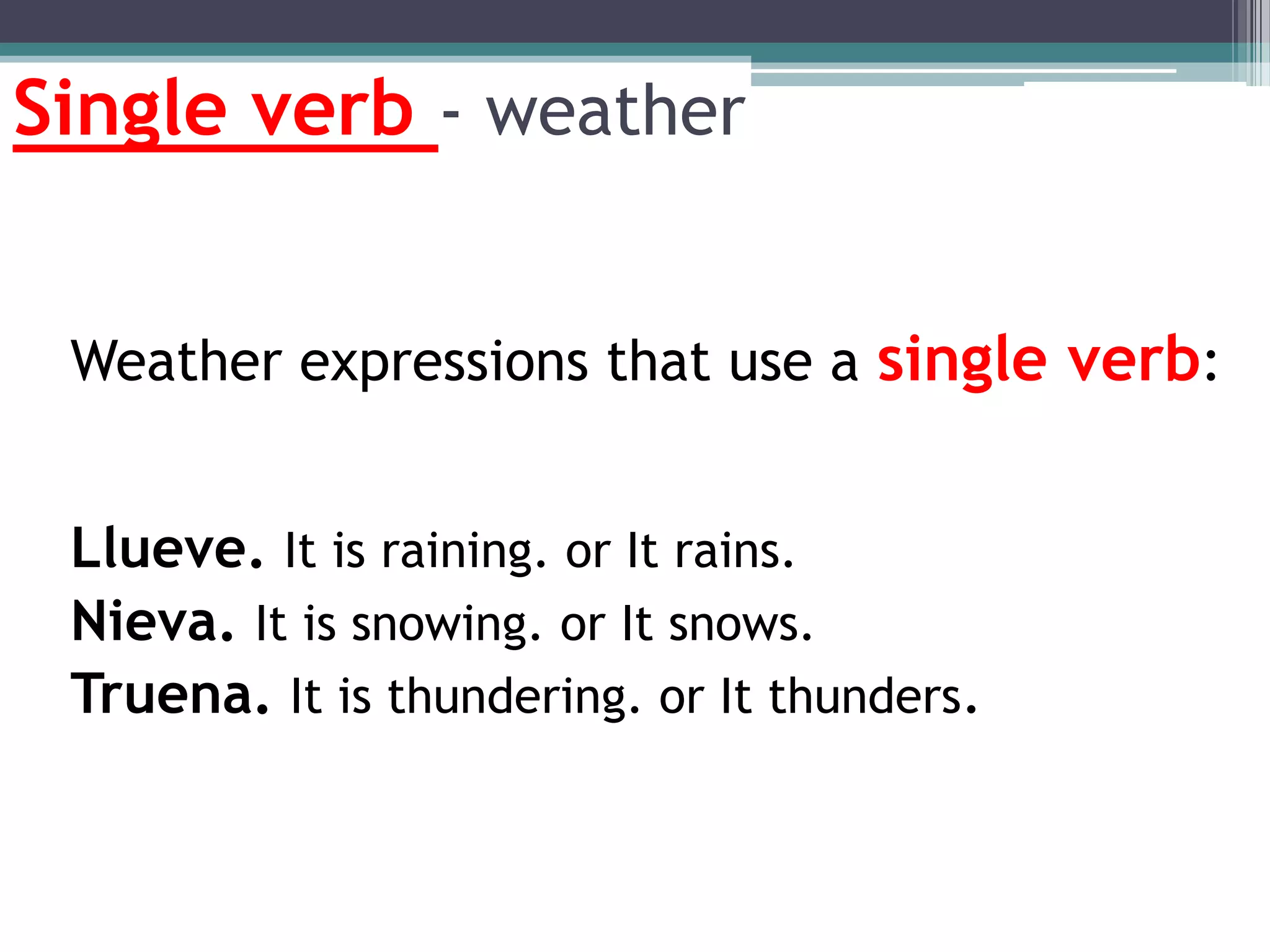 Single verb - weather

Weather expressions that use a single verb:

Llueve. It is raining. or It rains.
Nieva. It is snowing. or It snows.
Truena. It is thundering. or It thunders.